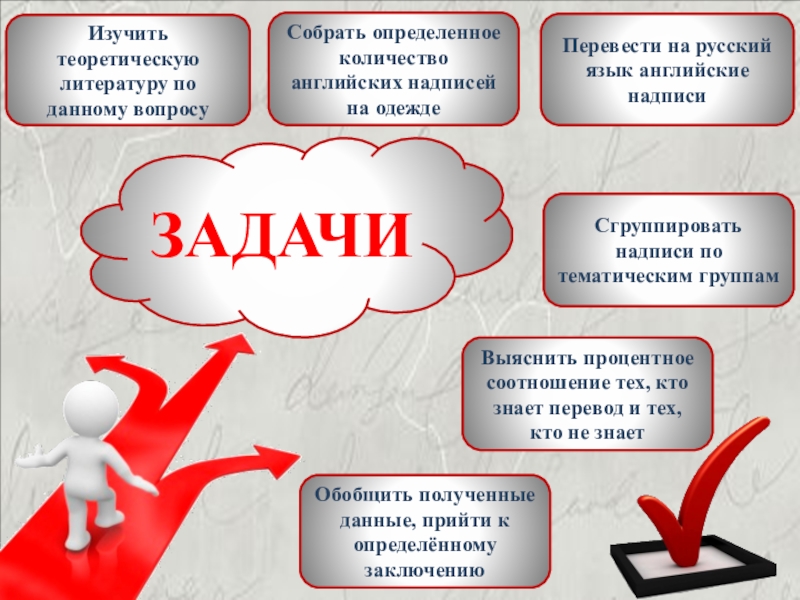 Изучить теоретическую литературу по данному вопросу

Собрать определенное количество английских надписей на одежде

Перевести на русский язык английские надписи

ЗАДАЧИ

Сгруппировать надписи по тематическим группам

Выяснить процентное соотношение тех, кто знает перевод и тех, кто не знает

Обобщить полученные данные, прийти к определённому заключению